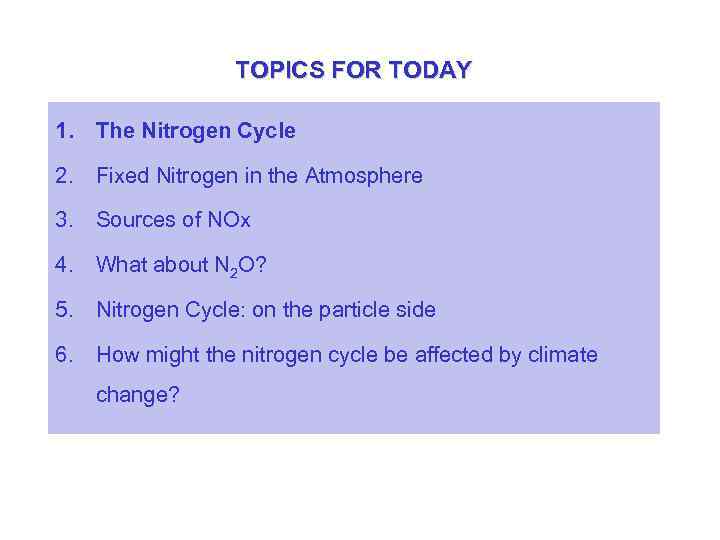 TOPICS FOR TODAY

1. The Nitrogen Cycle

2. Fixed Nitrogen in the Atmosphere

3. Sources of NOx

4. What about $N_2O$?

5. Nitrogen Cycle: on the particle side

6. How might the nitrogen cycle be affected by climate change?